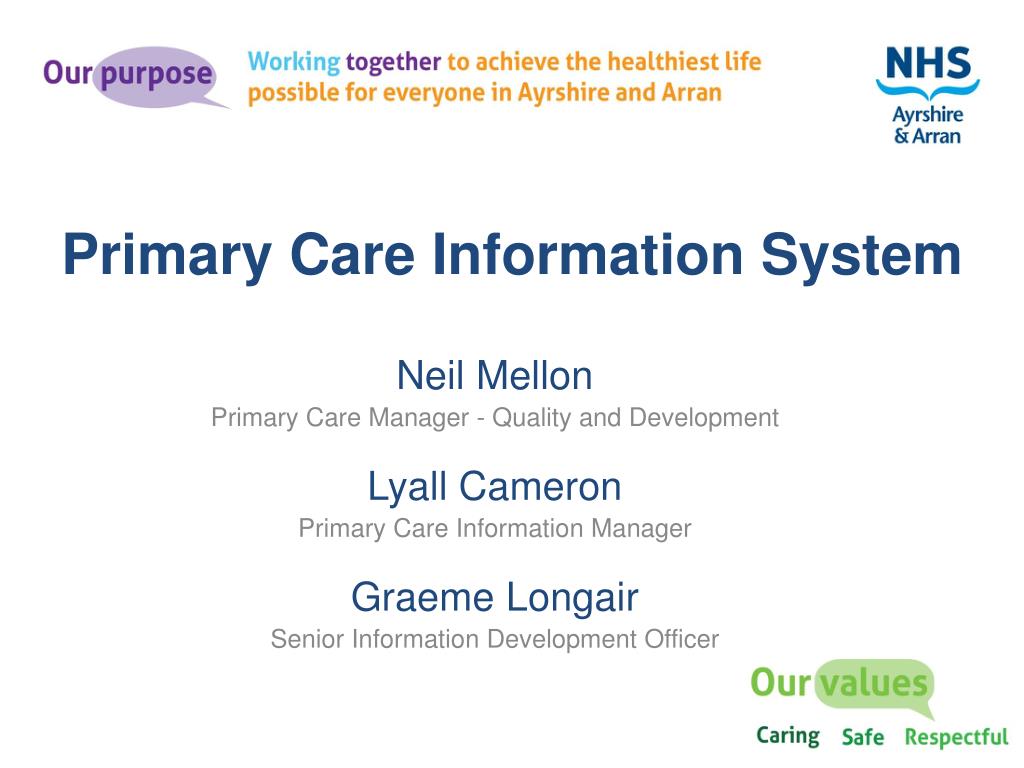 Our purpose

Working together to achieve the healthiest life possible for everyone in Ayrshire and Arran

NHS
Ayrshire
& Arran

Primary Care Information System

Neil Mellon
Primary Care Manager - Quality and Development

Lyall Cameron
Primary Care Information Manager

Graeme Longair
Senior Information Development Officer

Our values
Caring Safe Respectful